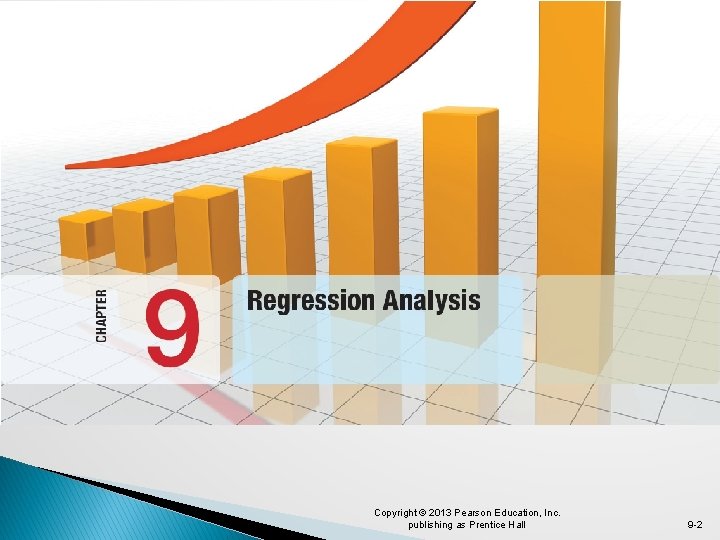 CHAPTER 9

Regression Analysis

Copyright © 2013 Pearson Education, Inc. publishing as Prentice Hall

9-2